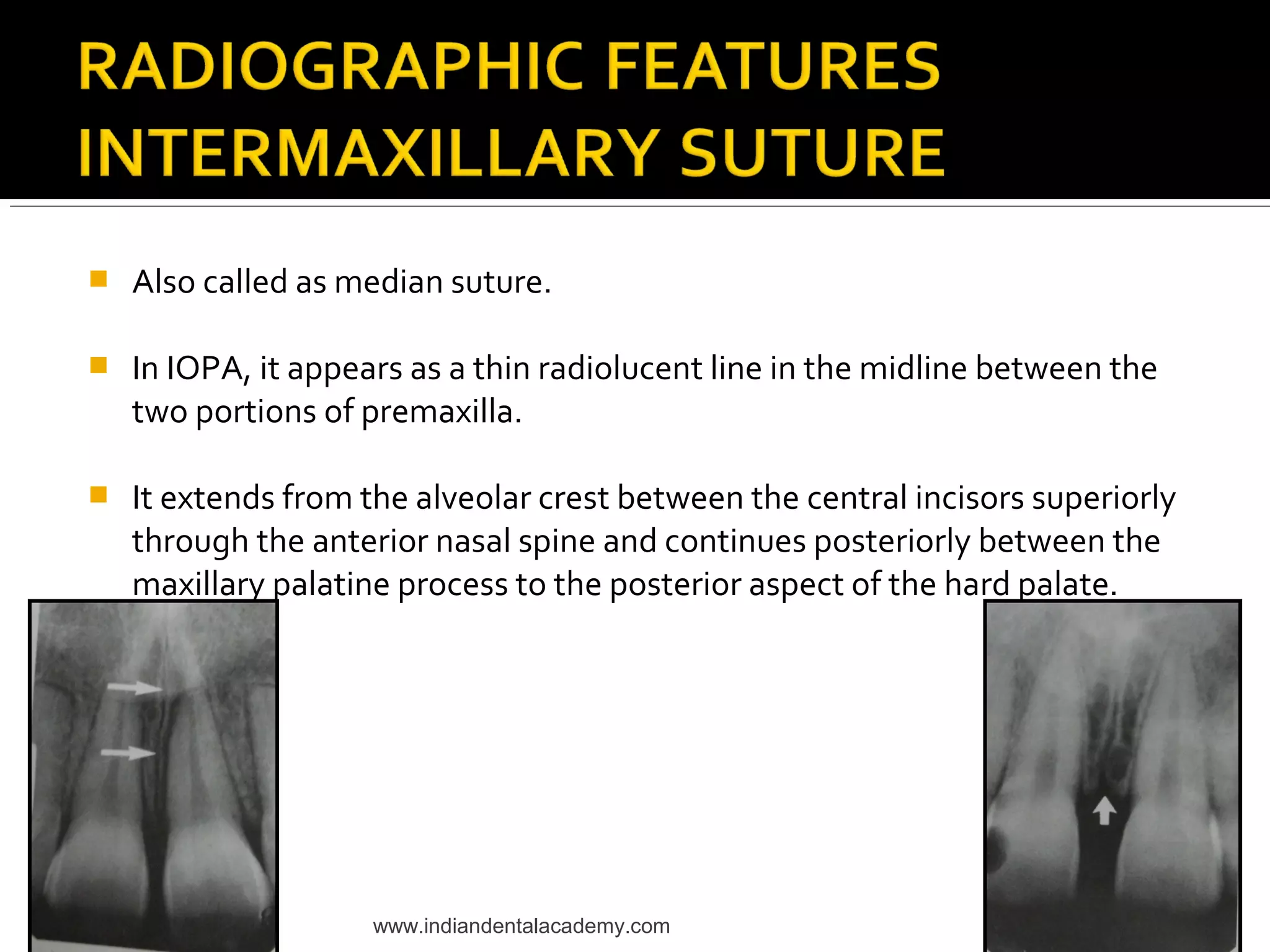 RADIOGRAPHIC FEATURES
INTERMAXILLARY SUTURE

Also called as median suture.

In IOPA, it appears as a thin radiolucent line in the midline between the two portions of premaxilla.

It extends from the alveolar crest between the central incisors superiorly through the anterior nasal spine and continues posteriorly between the maxillary palatine process to the posterior aspect of the hard palate.

www.indiandentalacademy.com